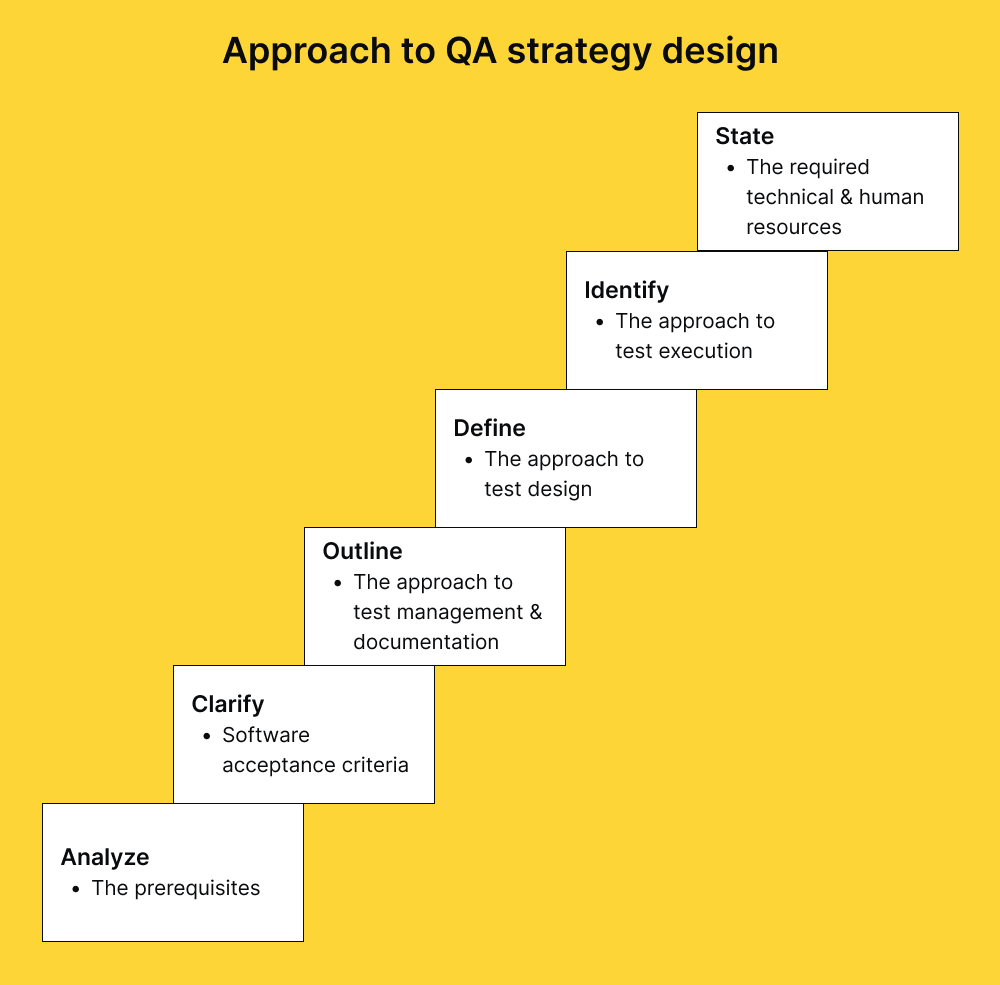 Approach to QA strategy design

State
• The required technical & human resources

Identify
• The approach to test execution

Define
• The approach to test design

Outline
• The approach to test management & documentation

Clarify
• Software acceptance criteria

Analyze
• The prerequisites